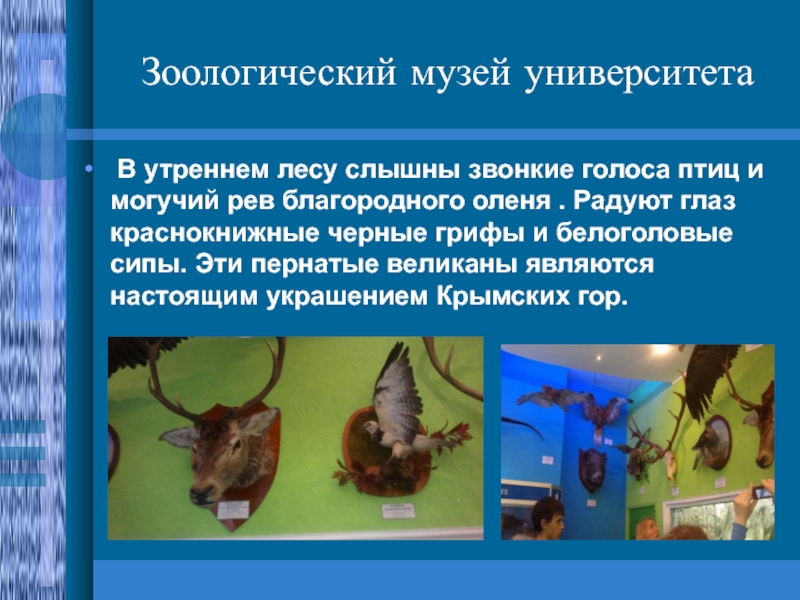 Зоологический музей университета

• В утреннем лесу слышны звонкие голоса птиц и могучий рев благородного оленя . Радуют глаз краснокнижные черные грифы и белоголовые сипы. Эти пернатые великаны являются настоящим украшением Крымских гор.